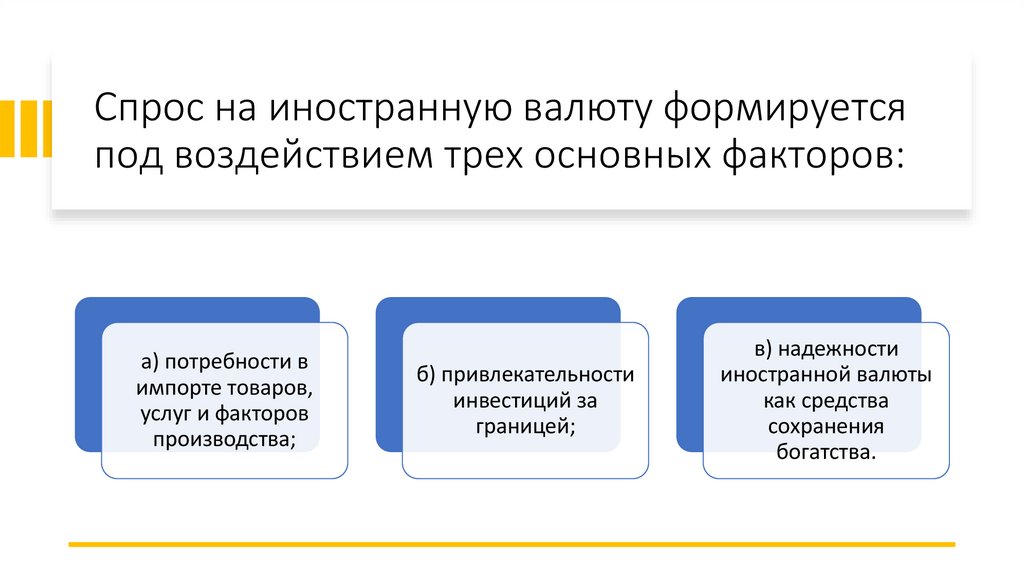 Спрос на иностранную валюту формируется под воздействием трех основных факторов:

а) потребности в импорте товаров, услуг и факторов производства;

б) привлекательности инвестиций за границей;

в) надежности иностранной валюты как средства сохранения богатства.